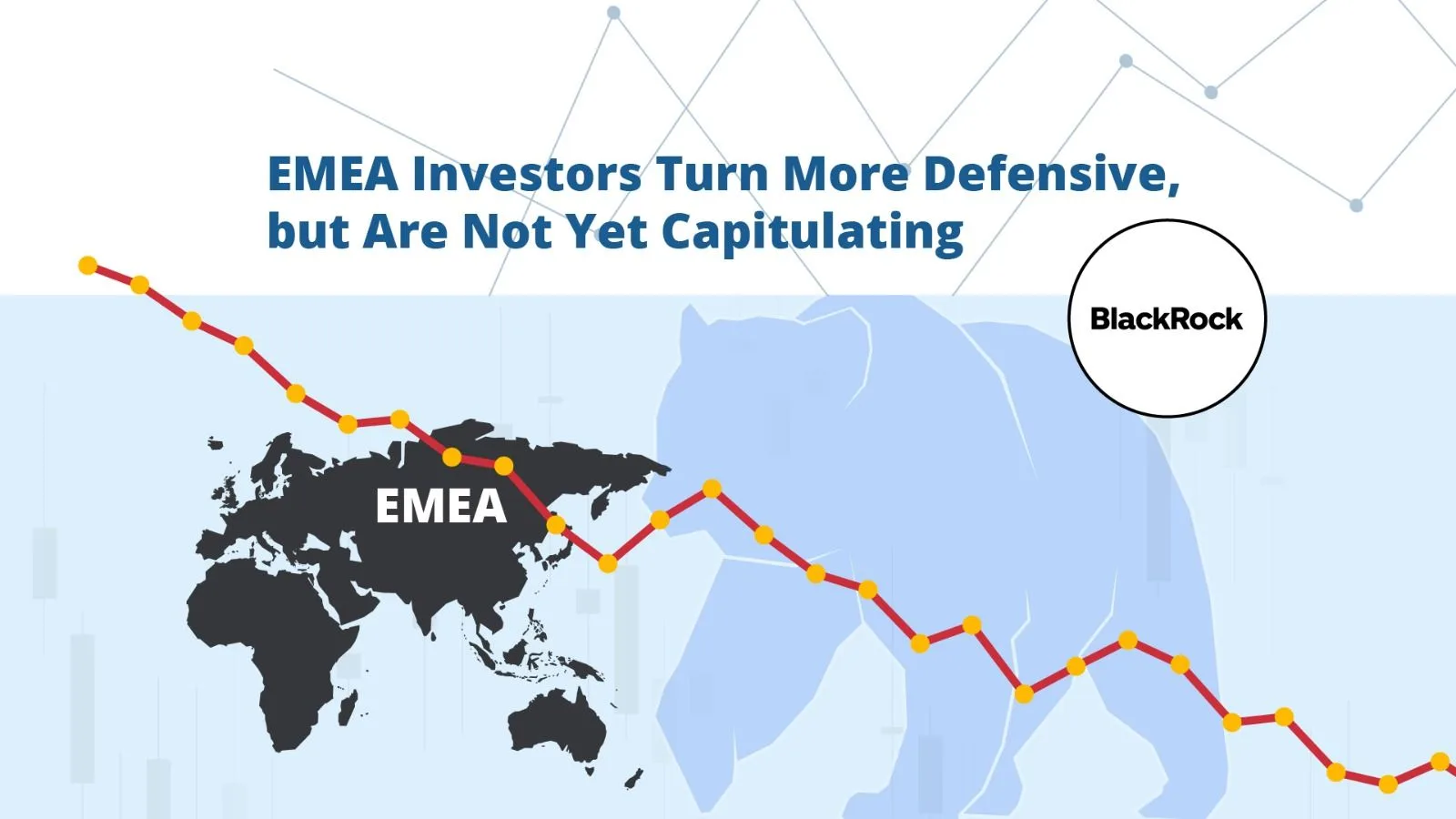 EMEA Investors Turn More Defensive, but Are Not Yet Capitulating

BlackRock

EMEA